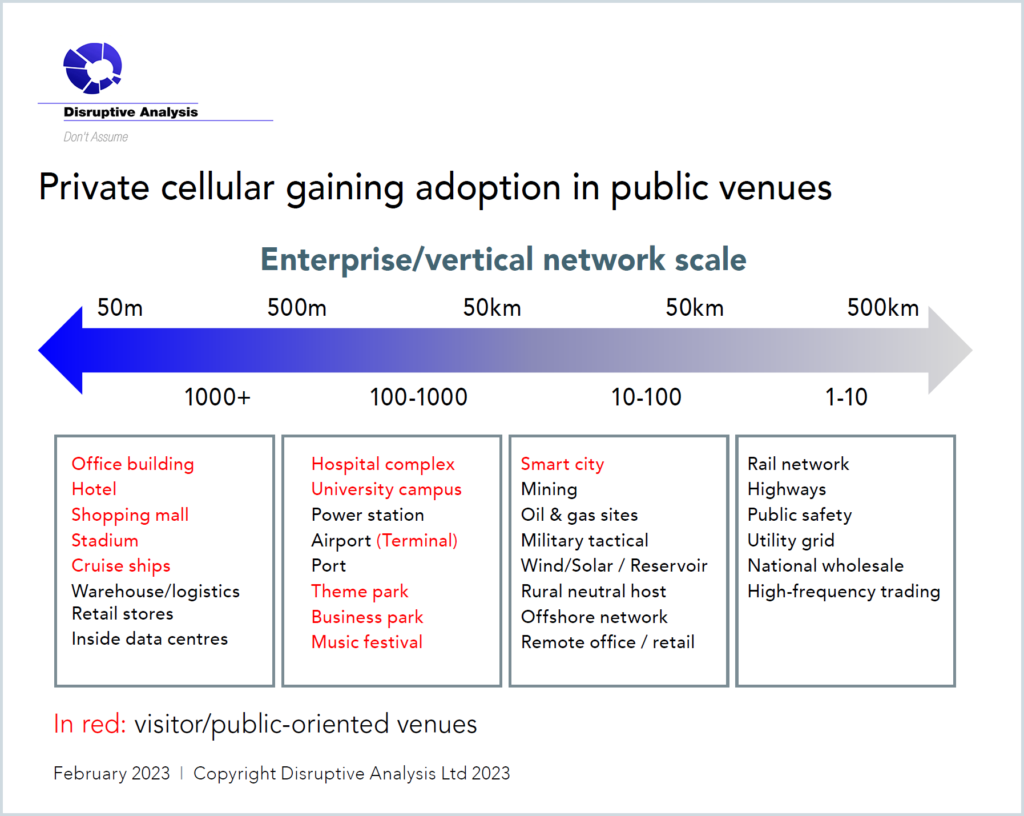 Disruptive Analysis
Don't Assume

Private cellular gaining adoption in public venues

Enterprise/vertical network scale

50m 500m 50km 50km 500km

1000+ 100-1000 10-100 1-10

Office building
Hotel
Shopping mall
Stadium
Cruise ships
Warehouse/logistics
Retail stores
Inside data centres

Hospital complex
University campus
Power station
Airport (Terminal)
Port
Theme park
Business park
Music festival

Smart city
Mining
Oil & gas sites
Military tactical
Wind/Solar / Reservoir
Rural neutral host
Offshore network
Remote office / retail

Rail network
Highways
Public safety
Utility grid
National wholesale
High-frequency trading

In red: visitor/public-oriented venues

February 2023 | Copyright Disruptive Analysis Ltd 2023